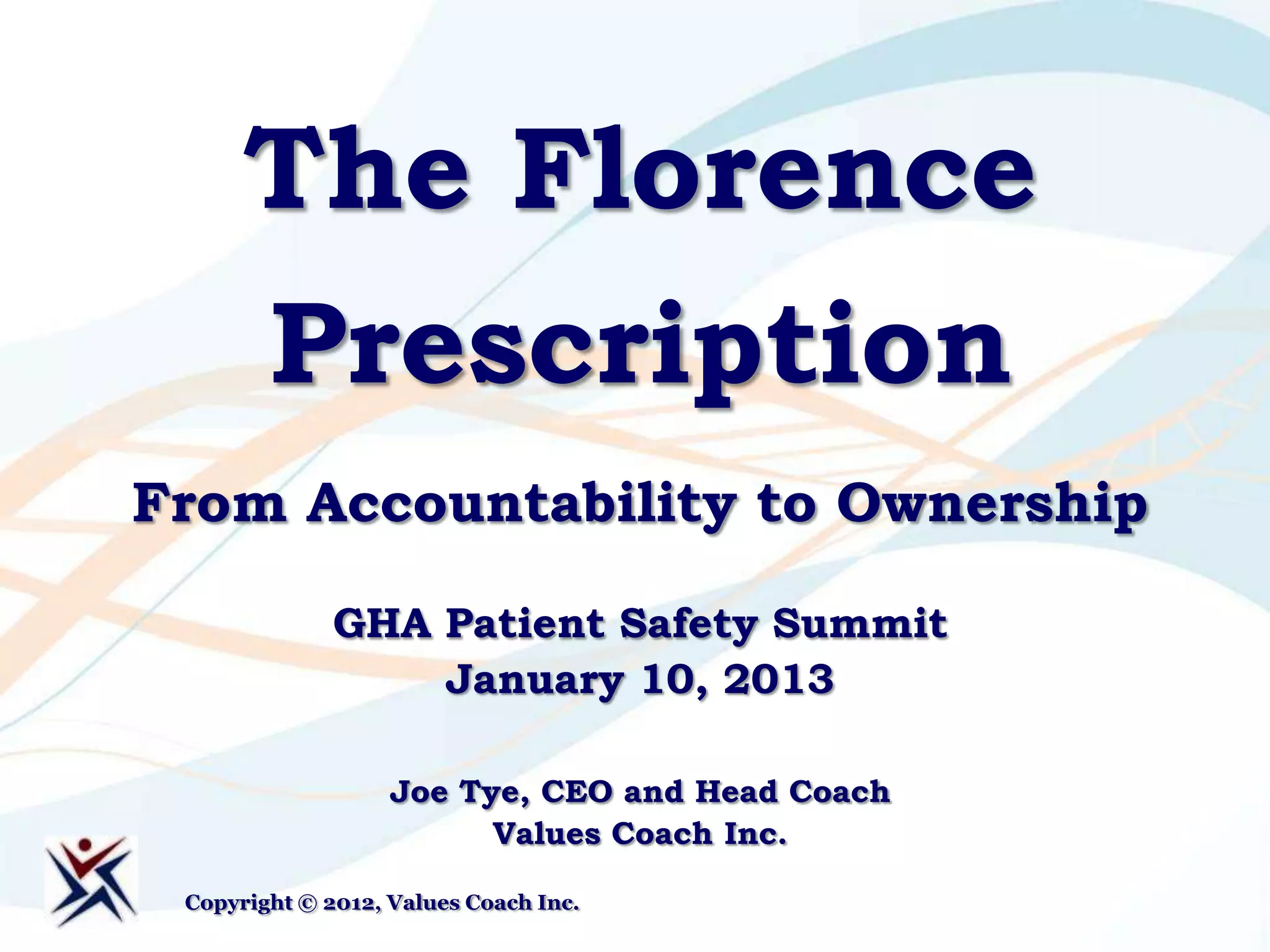 The Florence Prescription

From Accountability to Ownership

GHA Patient Safety Summit
January 10, 2013

Joe Tye, CEO and Head Coach
Values Coach Inc.

Copyright © 2012, Values Coach Inc.